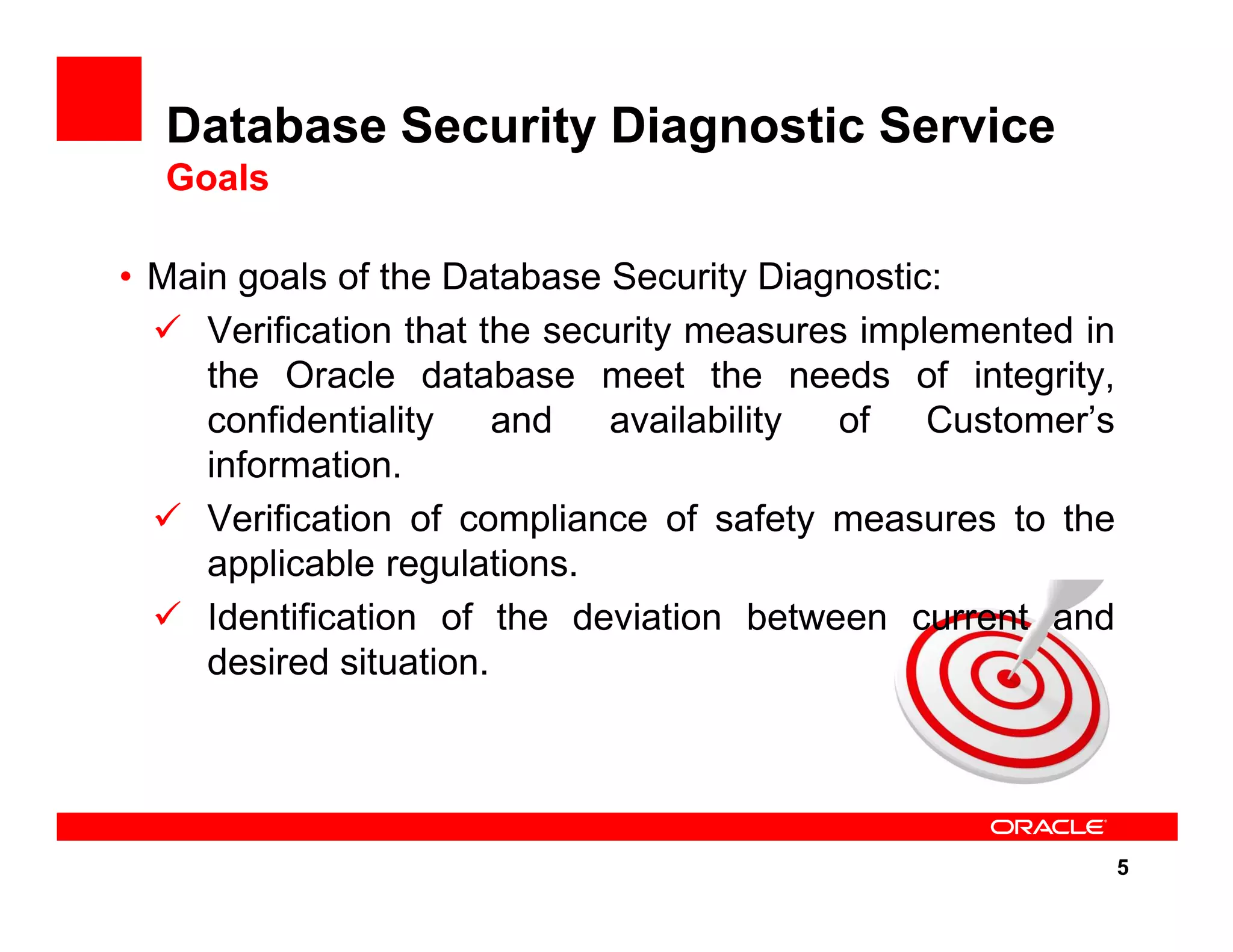 Database Security Diagnostic Service
Goals

• Main goals of the Database Security Diagnostic:

✓ Verification that the security measures implemented in the Oracle database meet the needs of integrity, confidentiality and availability of Customer's information.

✓ Verification of compliance of safety measures to the applicable regulations.

✓ Identification of the deviation between current and desired situation.

ORACLE

5